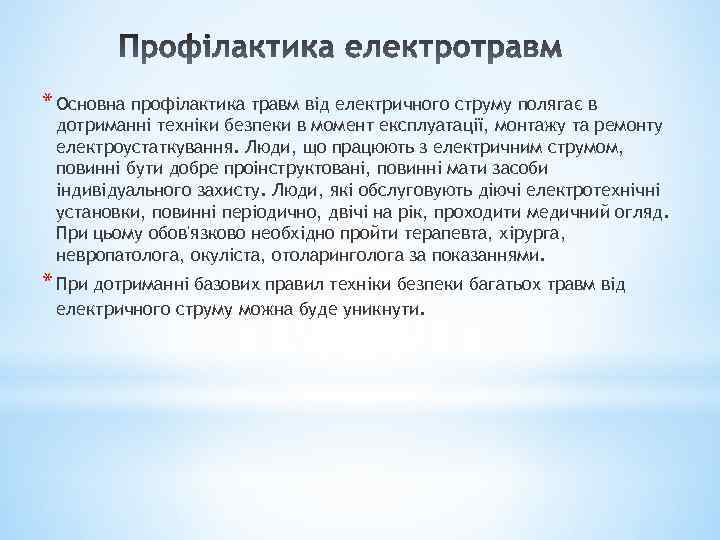 Профілактика електротравм

* Основна профілактика травм від електричного струму полягає в дотриманні техніки безпеки в момент експлуатації, монтажу та ремонту електроустаткування. Люди, що працюють з електричним струмом, повинні бути добре проінструктовані, повинні мати засоби індивідуального захисту. Люди, які обслуговують діючі електротехнічні установки, повинні періодично, двічі на рік, проходити медичний огляд. При цьому обов'язково необхідно пройти терапевта, хірурга, невропатолога, окуліста, отоларинголога за показаннями.

* При дотриманні базових правил техніки безпеки багатьох травм від електричного струму можна буде уникнути.